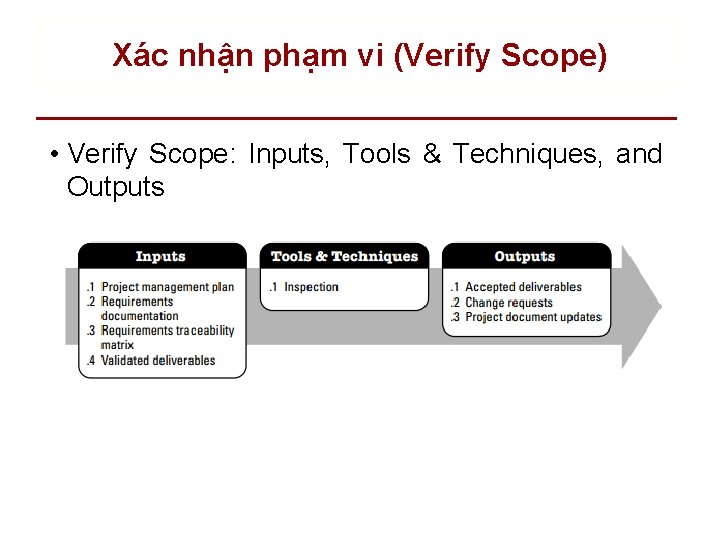 Xác nhận phạm vi (Verify Scope)

• Verify Scope: Inputs, Tools & Techniques, and Outputs

Inputs

.1 Project management plan
.2 Requirements documentation
.3 Requirements traceability matrix
.4 Validated deliverables

Tools & Techniques

.1 Inspection

Outputs

.1 Accepted deliverables
.2 Change requests
.3 Project document updates